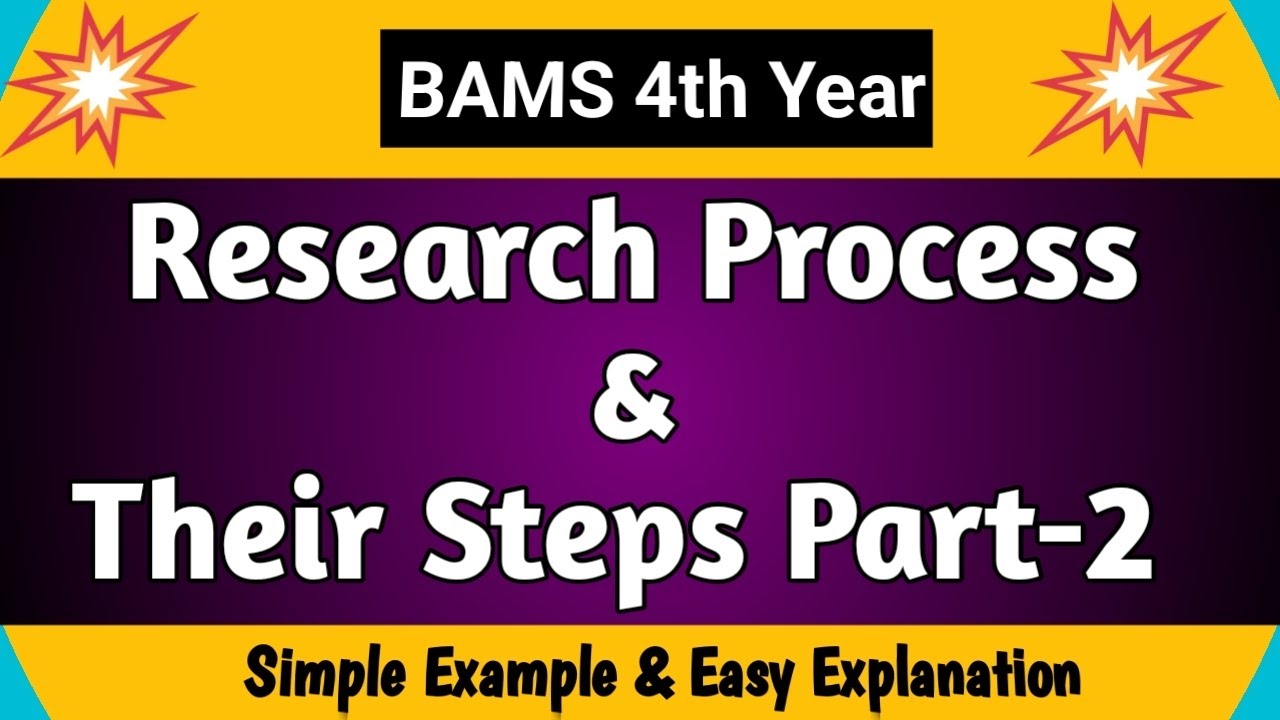 BAMS 4th Year

Research Process
&
Their Steps Part-2

Simple Example & Easy Explanation